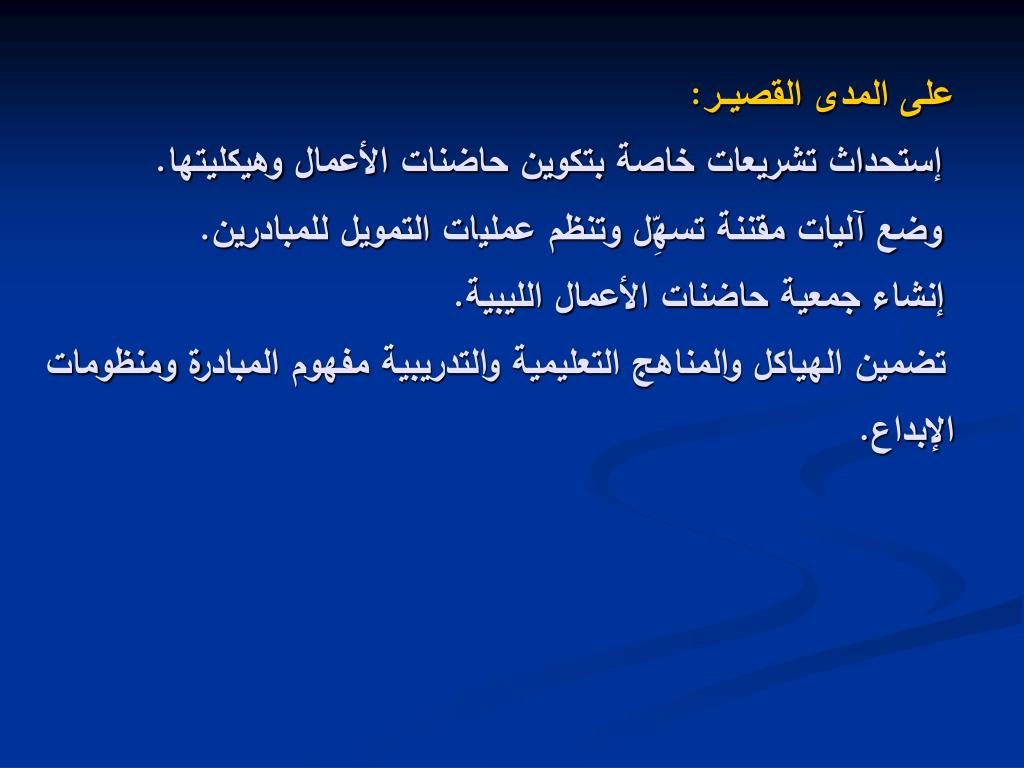 على المدى القصير:

إستحداث تشريعات خاصة بتكوين حاضنات الأعمال وهيكليتها.

وضع آليات مقننة تسهِّل وتنظم عمليات التمويل للمبادرين.

إنشاء جمعية حاضنات الأعمال الليبية.

تضمين الهياكل والمناهج التعليمية والتدريبية مفهوم المبادرة ومنظومات الإبداع.